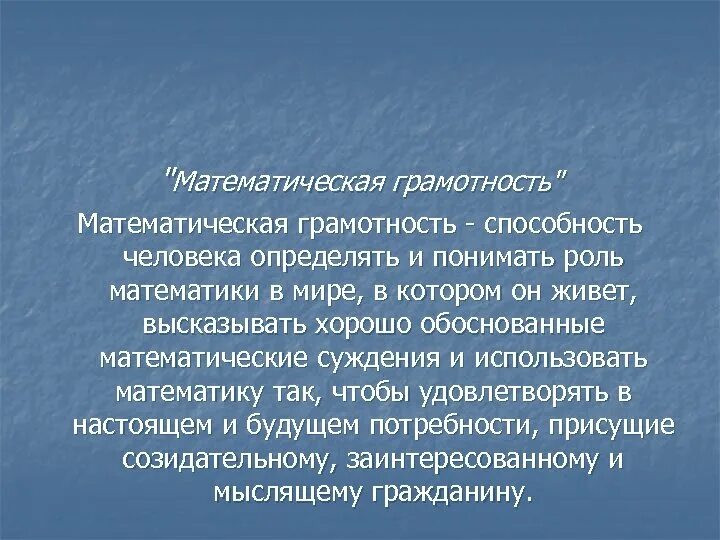 "Математическая грамотность"

Математическая грамотность - способность человека определять и понимать роль математики в мире, в котором он живет, высказывать хорошо обоснованные математические суждения и использовать математику так, чтобы удовлетворять в настоящем и будущем потребности, присущие созидательному, заинтересованному и мыслящему гражданину.